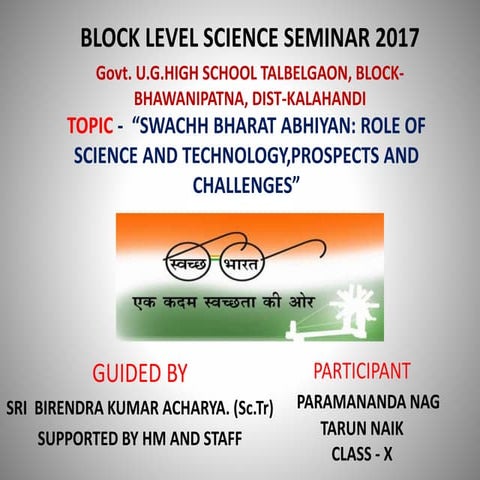 BLOCK LEVEL SCIENCE SEMINAR 2017

Govt. U.G.HIGH SCHOOL TALBELGAON, BLOCK-BHAWANIPATNA, DIST-KALAHANDI

TOPIC - "SWACHH BHARAT ABHIYAN: ROLE OF SCIENCE AND TECHNOLOGY,PROSPECTS AND CHALLENGES"

स्वच्छ भारत

एक कदम स्वच्छता की ओर

GUIDED BY

SRI BIRENDRA KUMAR ACHARYA. (Sc.Tr)

SUPPORTED BY HM AND STAFF

PARTICIPANT

PARAMANANDA NAG

TARUN NAIK

CLASS - X